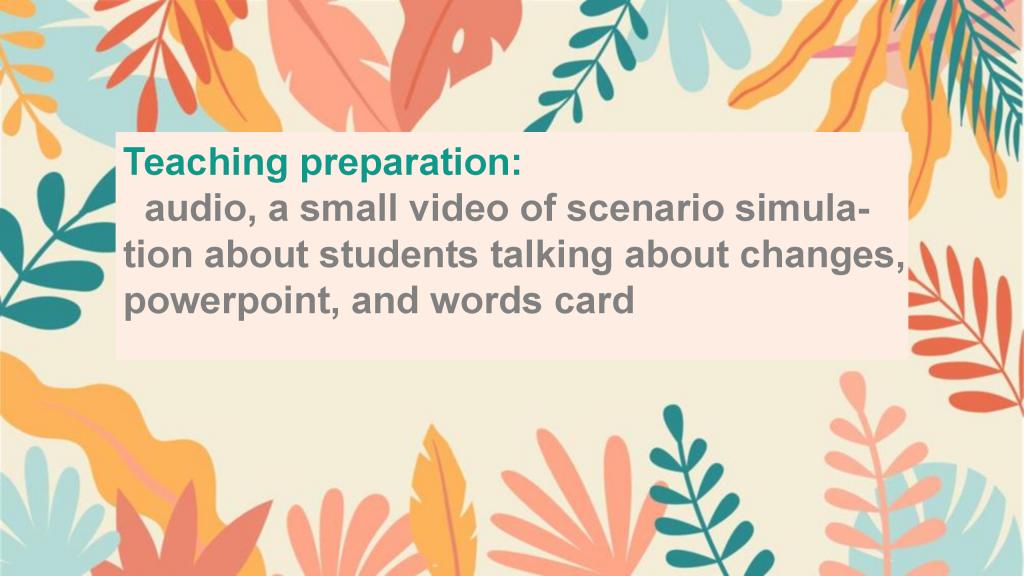 Teaching preparation:
audio, a small video of scenario simulation about students talking about changes, powerpoint, and words card